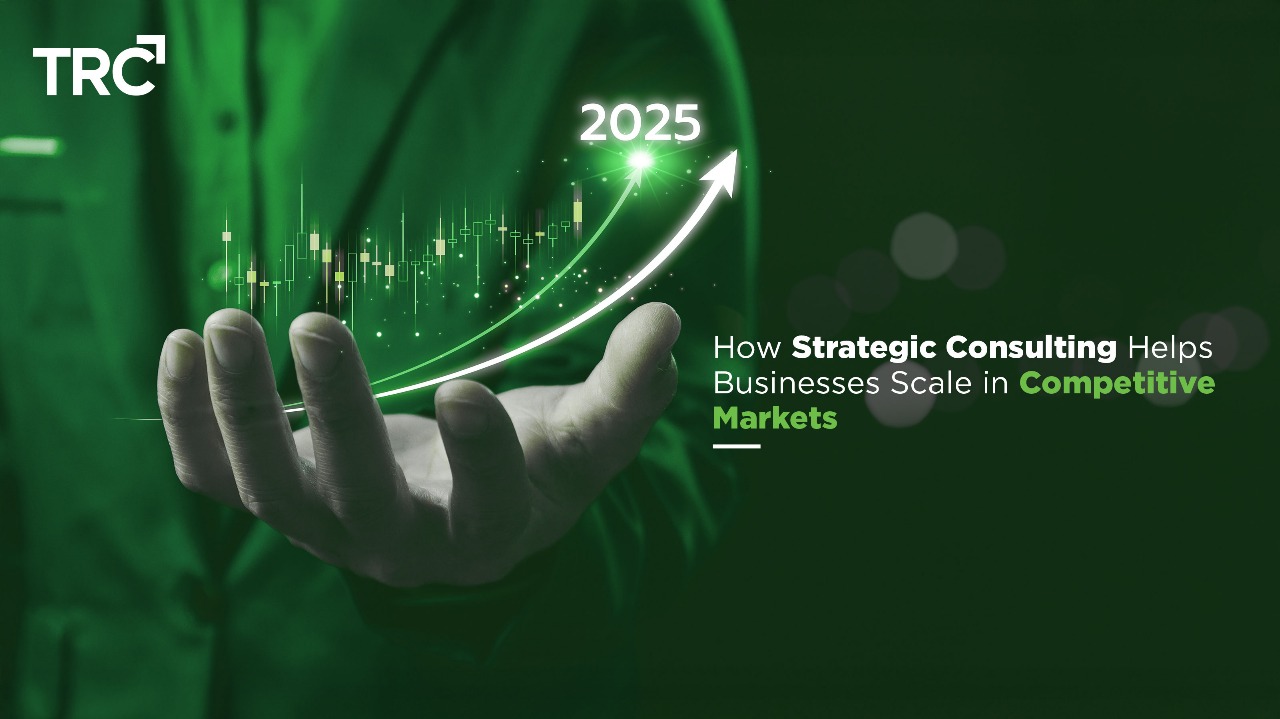 TRC

2025

How Strategic Consulting Helps Businesses Scale in Competitive Markets